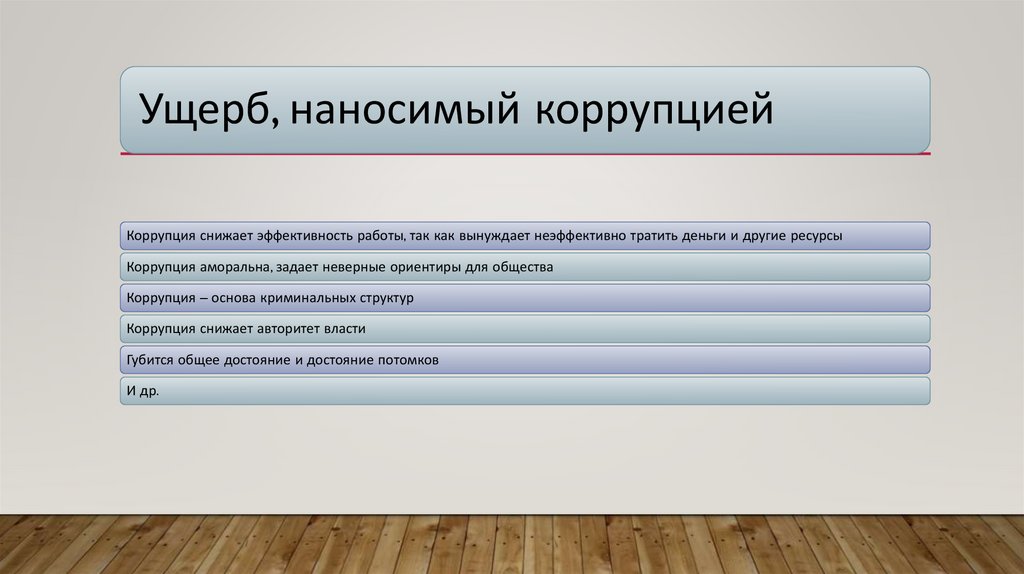 Ущерб, наносимый коррупцией

Коррупция снижает эффективность работы, так как вынуждает неэффективно тратить деньги и другие ресурсы

Коррупция аморальна, задает неверные ориентиры для общества

Коррупция – основа криминальных структур

Коррупция снижает авторитет власти

Губится общее достояние и достояние потомков

И др.